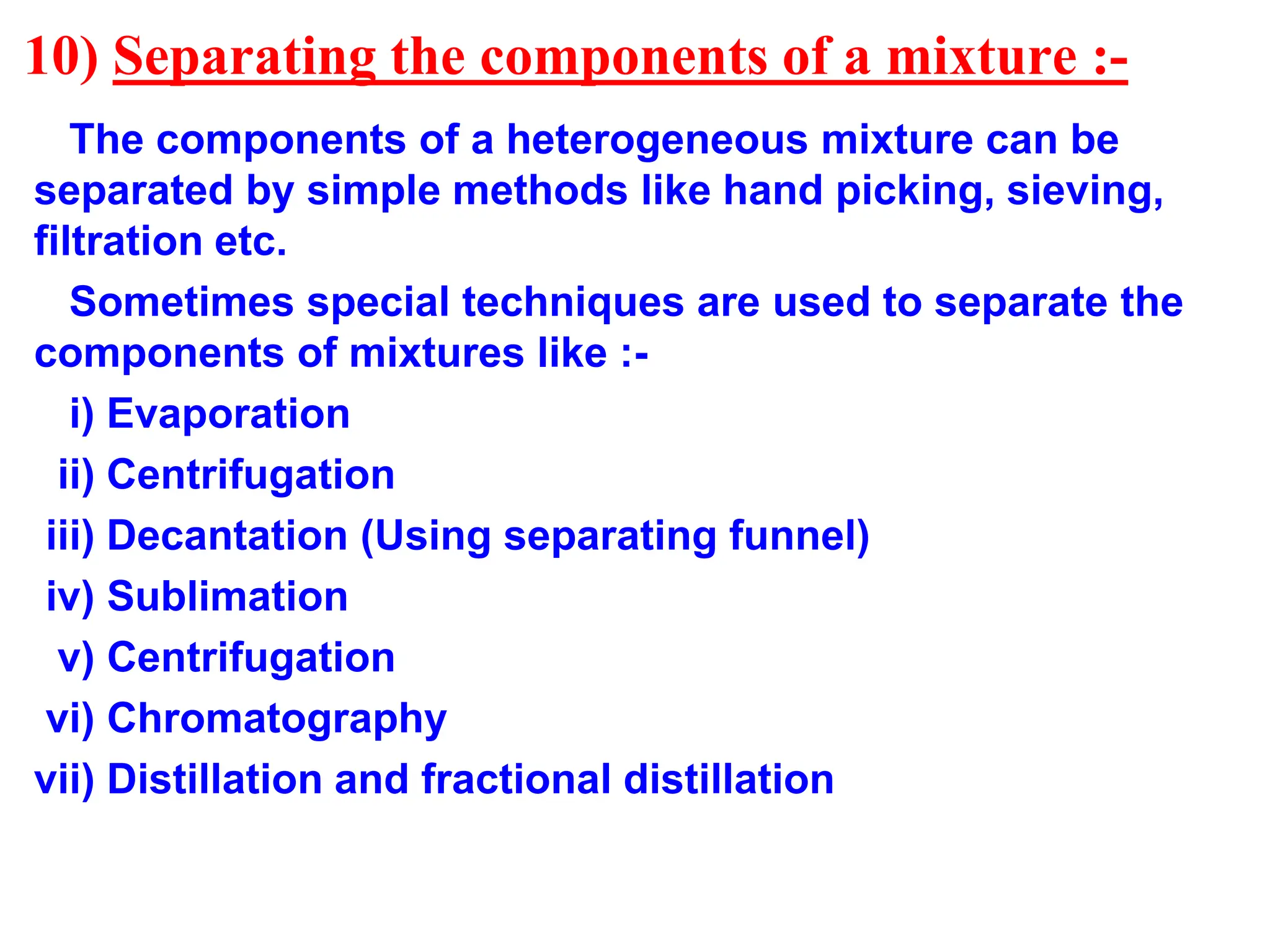 10) Separating the components of a mixture :-

The components of a heterogeneous mixture can be separated by simple methods like hand picking, sieving, filtration etc.

Sometimes special techniques are used to separate the components of mixtures like :-

i) Evaporation
ii) Centrifugation
iii) Decantation (Using separating funnel)
iv) Sublimation
v) Centrifugation
vi) Chromatography
vii) Distillation and fractional distillation